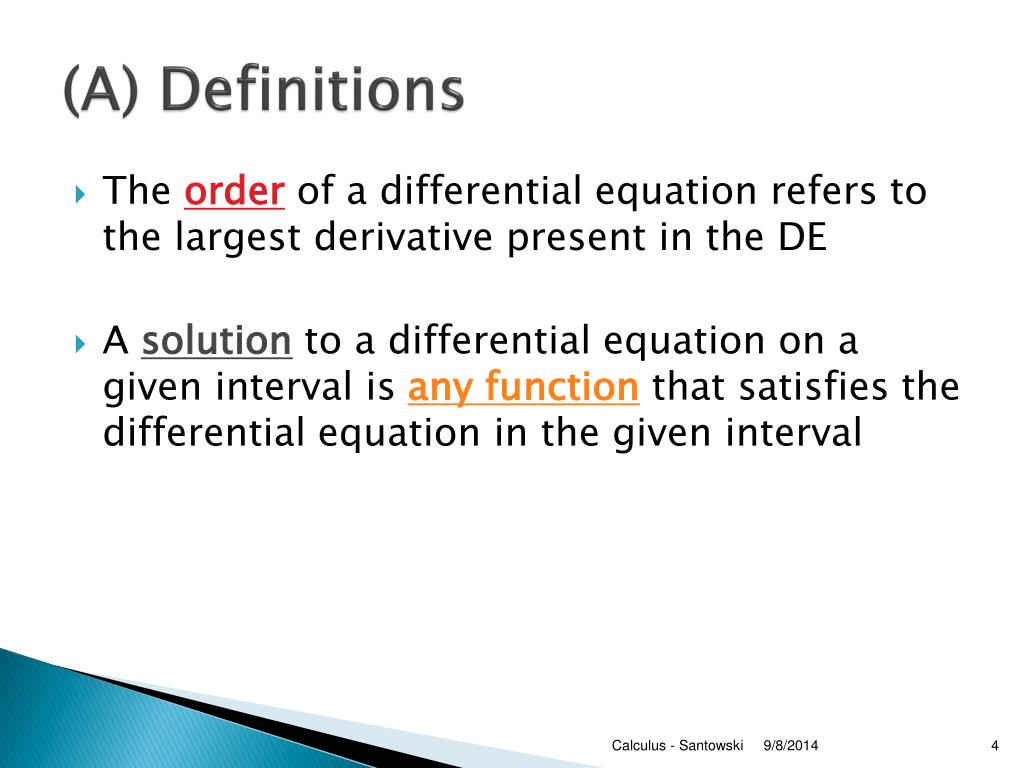 (A) Definitions

The order of a differential equation refers to the largest derivative present in the DE

A solution to a differential equation on a given interval is any function that satisfies the differential equation in the given interval

Calculus - Santowski 9/8/2014 4